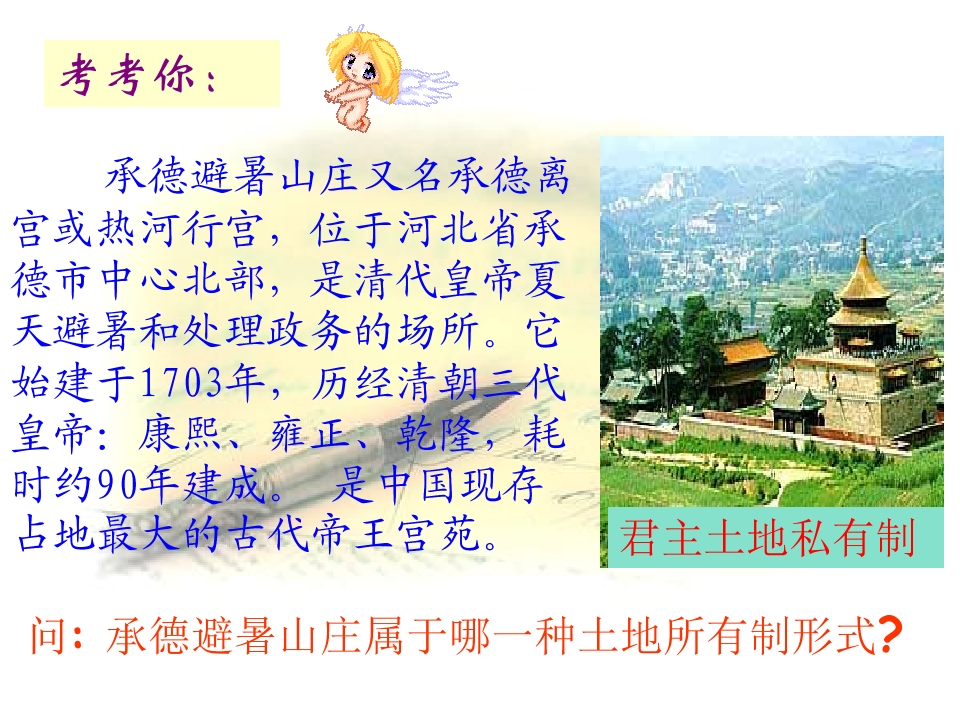 考考你：

承德避暑山庄又名承德离宫或热河行宫，位于河北省承德市中心北部，是清代皇帝夏天避暑和处理政务的场所。它始建于1703年，历经清朝三代皇帝：康熙、雍正、乾隆，耗时约90年建成。 是中国现存占地最大的古代帝王宫苑。

君主土地私有制

问：承德避暑山庄属于哪一种土地所有制形式？